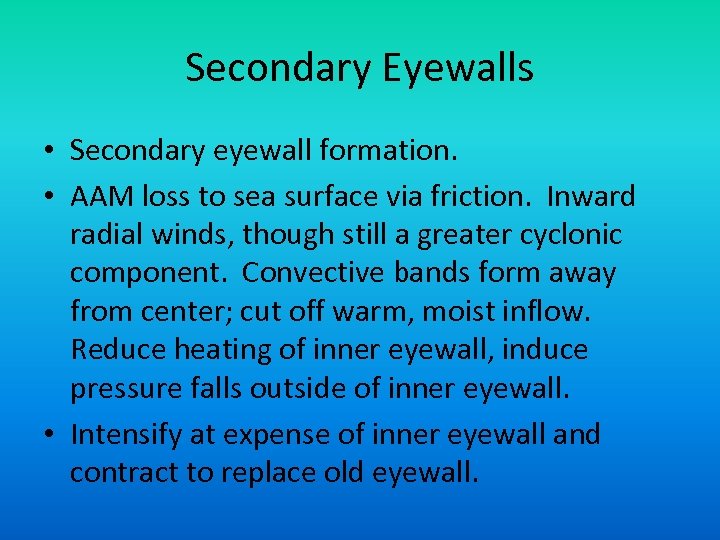 Secondary Eyewalls

• Secondary eyewall formation.
• AAM loss to sea surface via friction. Inward radial winds, though still a greater cyclonic component. Convective bands form away from center; cut off warm, moist inflow. Reduce heating of inner eyewall, induce pressure falls outside of inner eyewall.
• Intensify at expense of inner eyewall and contract to replace old eyewall.